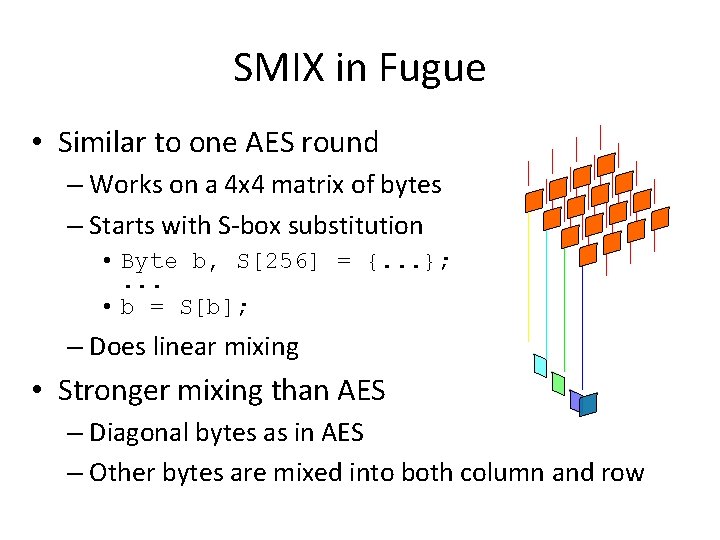 SMIX in Fugue

• Similar to one AES round
– Works on a 4x4 matrix of bytes
– Starts with S-box substitution
• Byte b, S[256] = {...};
...
• b = S[b];
– Does linear mixing

• Stronger mixing than AES
– Diagonal bytes as in AES
– Other bytes are mixed into both column and row